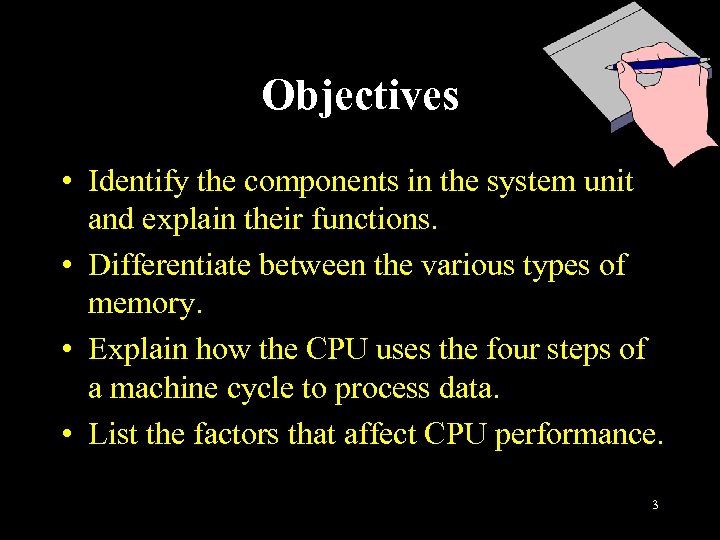 Objectives

• Identify the components in the system unit and explain their functions.

• Differentiate between the various types of memory.

• Explain how the CPU uses the four steps of a machine cycle to process data.

• List the factors that affect CPU performance.

3